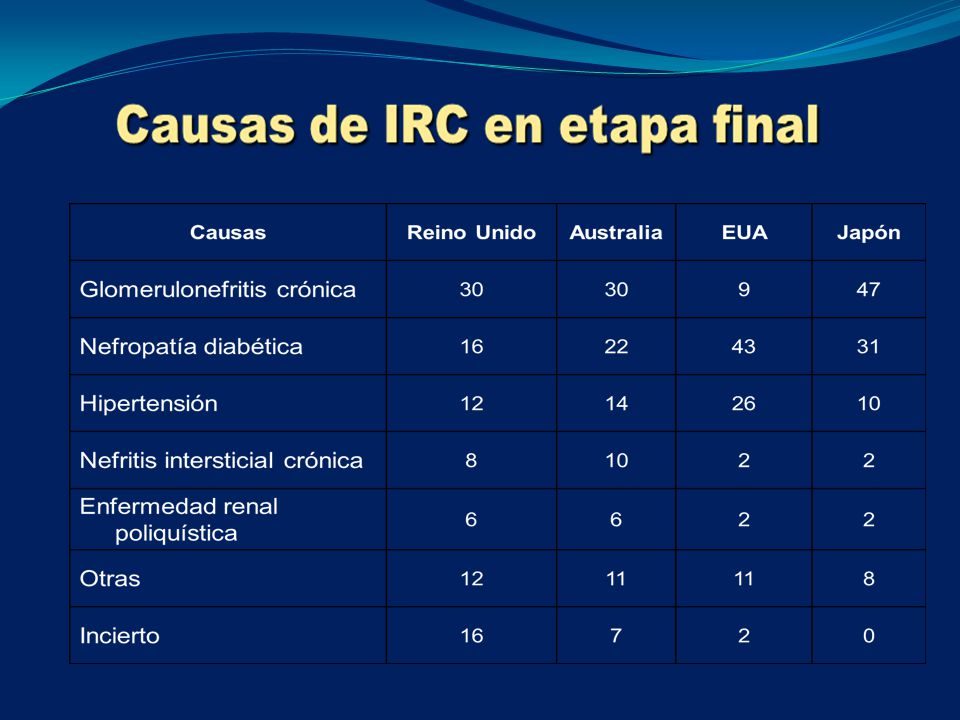 Causas de IRC en etapa final

| Causas | Reino Unido | Australia | EUA | Japón |
|---|---|---|---|---|
| Glomerulonefritis crónica | 30 | 30 | 9 | 47 |
| Nefropatía diabética | 16 | 22 | 43 | 31 |
| Hipertensión | 12 | 14 | 26 | 10 |
| Nefritis intersticial crónica | 8 | 10 | 2 | 2 |
| Enfermedad renal poliquística | 6 | 6 | 2 | 2 |
| Otras | 12 | 11 | 11 | 8 |
| Incierto | 16 | 7 | 2 | 0 |